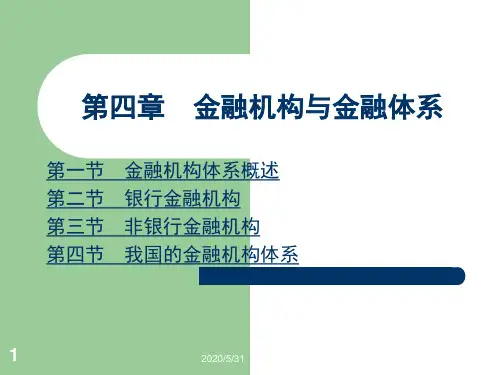 第四章　金融机构与金融体系

第一节　金融机构体系概述
第二节　银行金融机构
第三节　非银行金融机构
第四节　我国的金融机构体系

1

2020/5/31